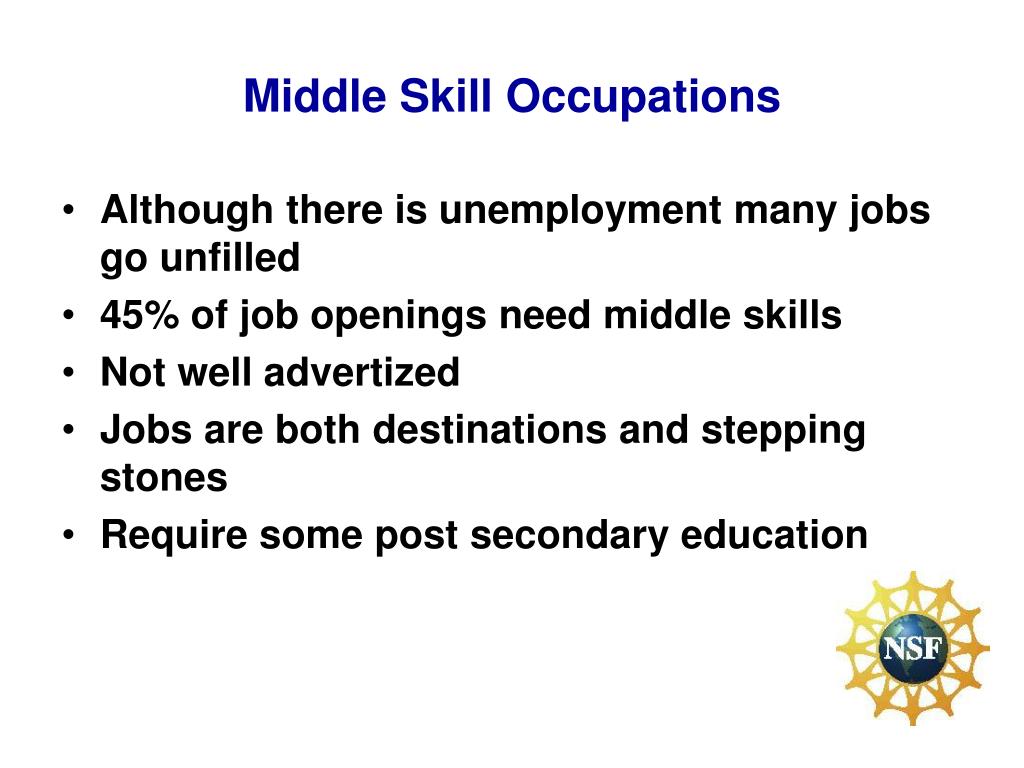 Middle Skill Occupations

• Although there is unemployment many jobs go unfilled
• 45% of job openings need middle skills
• Not well advertized
• Jobs are both destinations and stepping stones
• Require some post secondary education

NSF